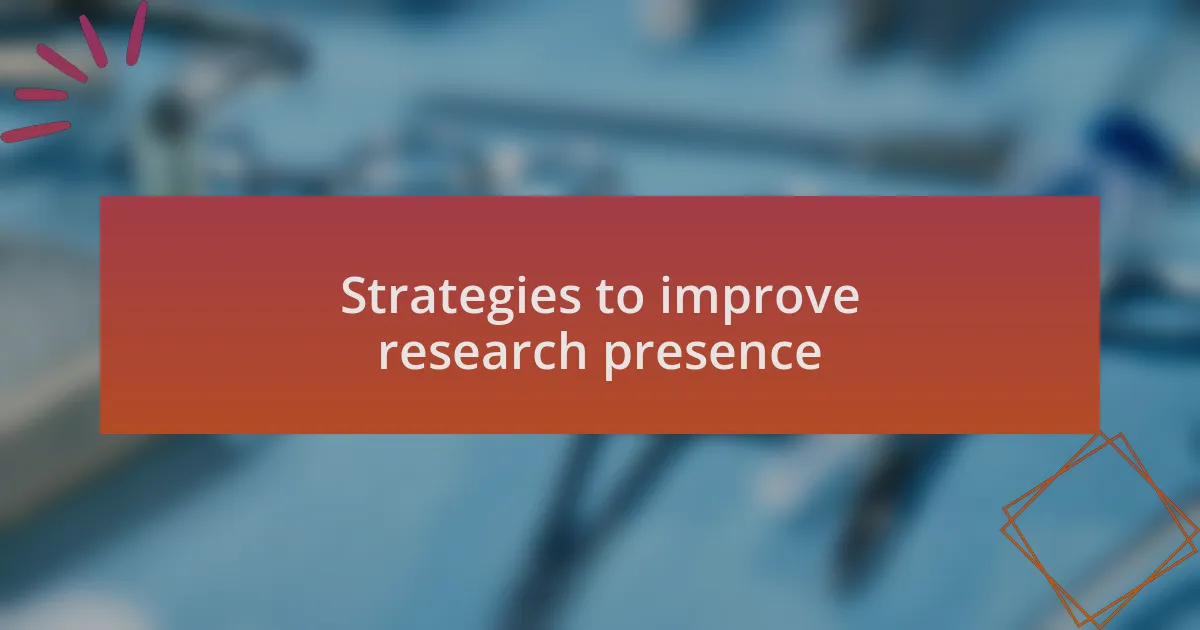 Strategies to improve research presence